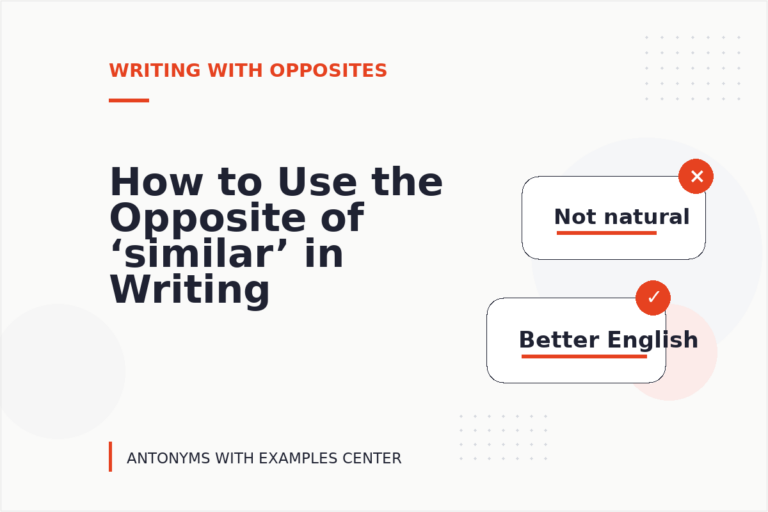 WRITING WITH OPPOSITES

How to Use the Opposite of ‘similar’ in Writing

Not natural

Better English

ANTONYMS WITH EXAMPLES CENTER